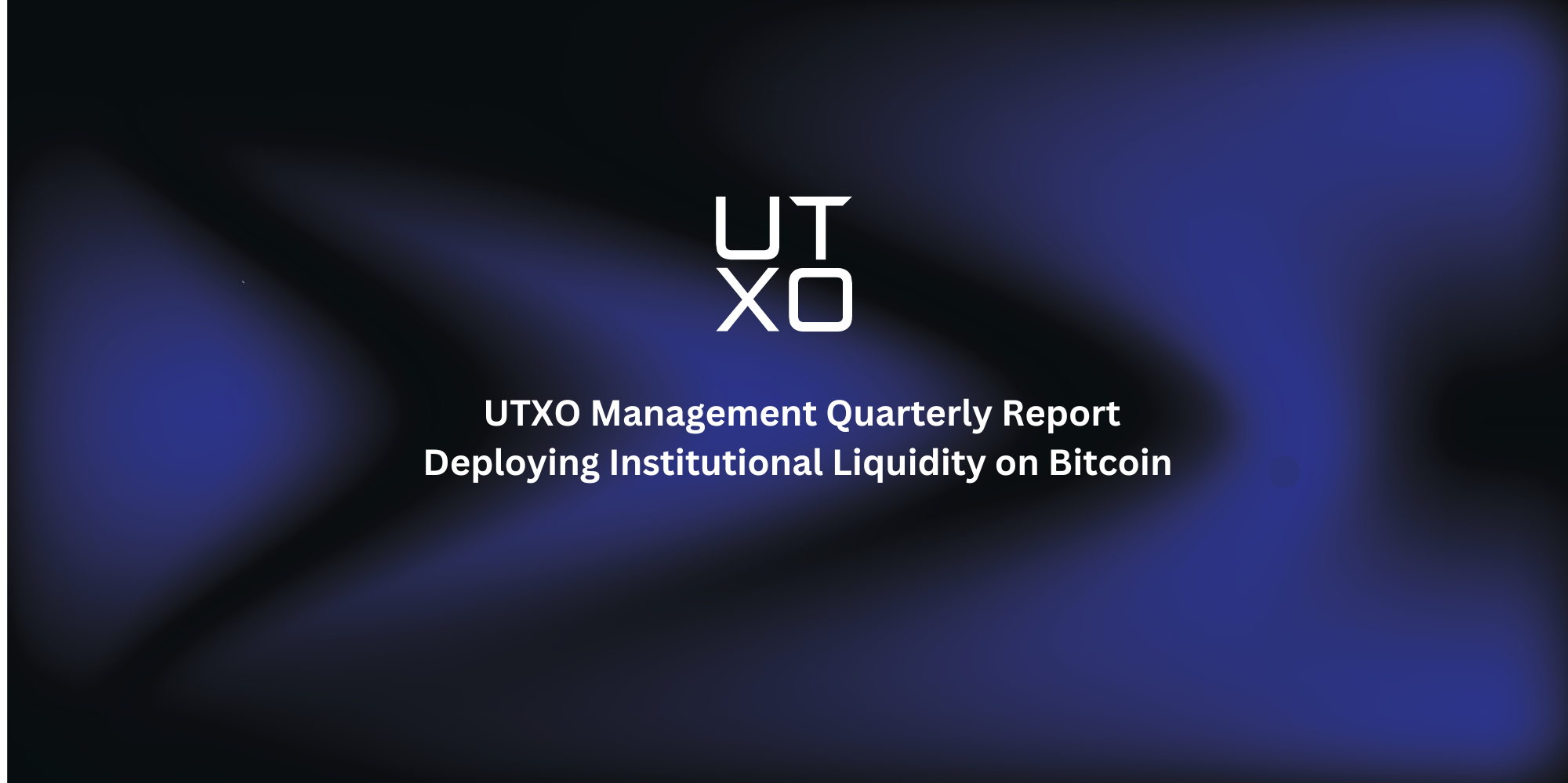 UT
XO

UTXO Management Quarterly Report
Deploying Institutional Liquidity on Bitcoin